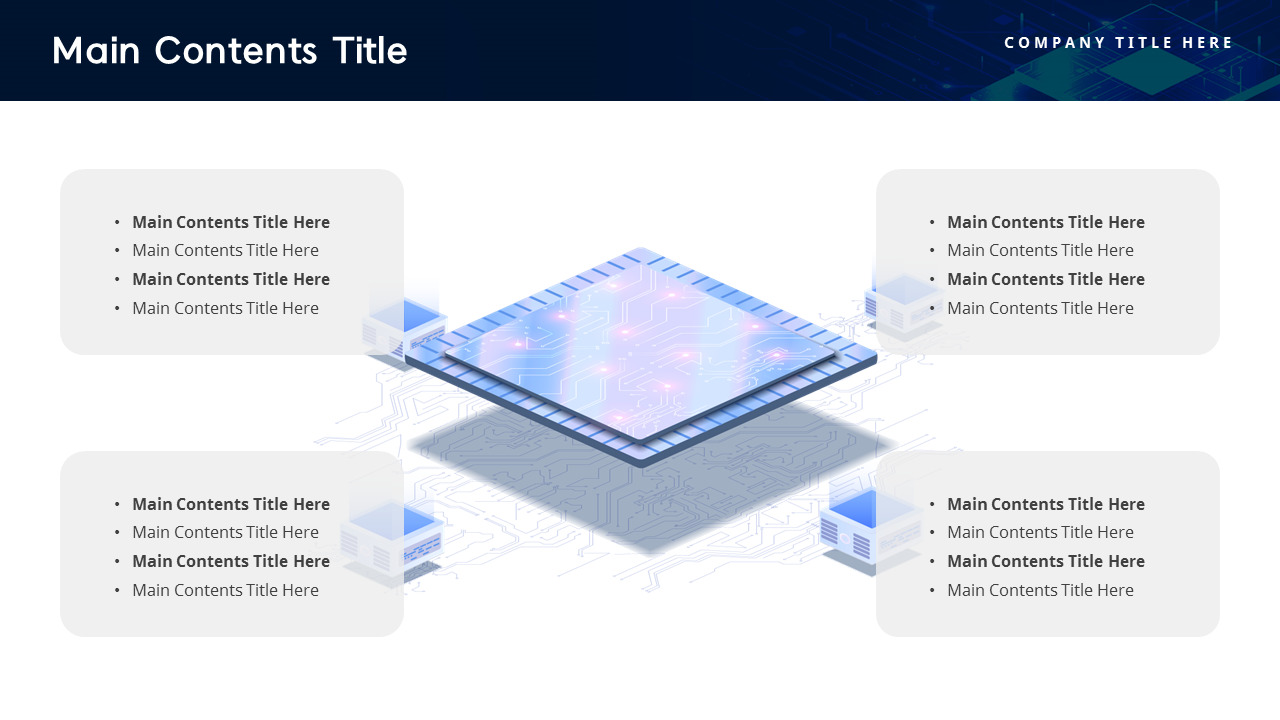 Main Contents Title

COMPANY TITLE HERE

• Main Contents Title Here
• Main Contents Title Here
• Main Contents Title Here
• Main Contents Title Here

• Main Contents Title Here
• Main Contents Title Here
• Main Contents Title Here
• Main Contents Title Here

• Main Contents Title Here
• Main Contents Title Here
• Main Contents Title Here
• Main Contents Title Here

• Main Contents Title Here
• Main Contents Title Here
• Main Contents Title Here
• Main Contents Title Here